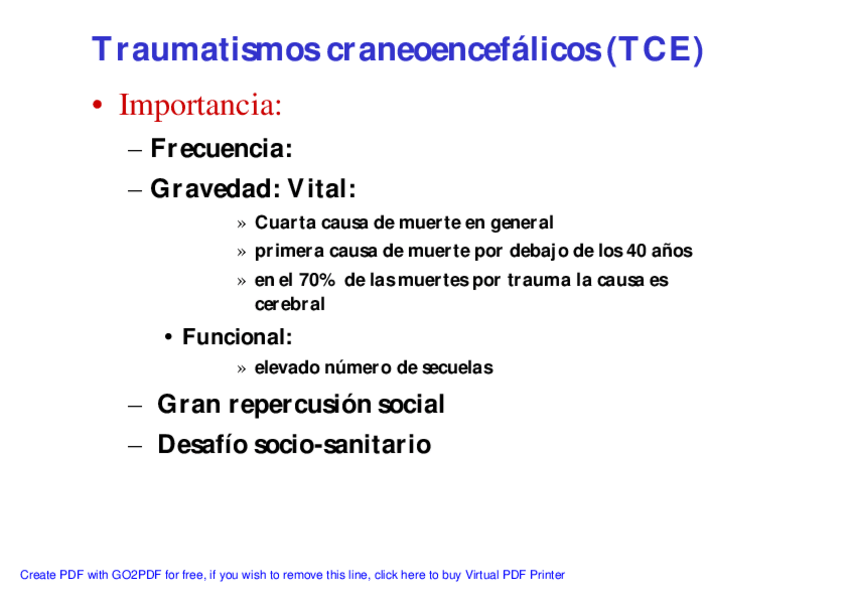 Traumatismos craneoencefálicos (TCE)

• Importancia:

– Frecuencia:

– Gravedad: Vital:

» Cuarta causa de muerte en general

» primera causa de muerte por debajo de los 40 años

» en el 70% de las muertes por trauma la causa es cerebral

• Funcional:

» elevado número de secuelas

– Gran repercusión social

– Desafío socio-sanitario

Create PDF with GO2PDF for free, if you wish to remove this line, click here to buy Virtual PDF Printer